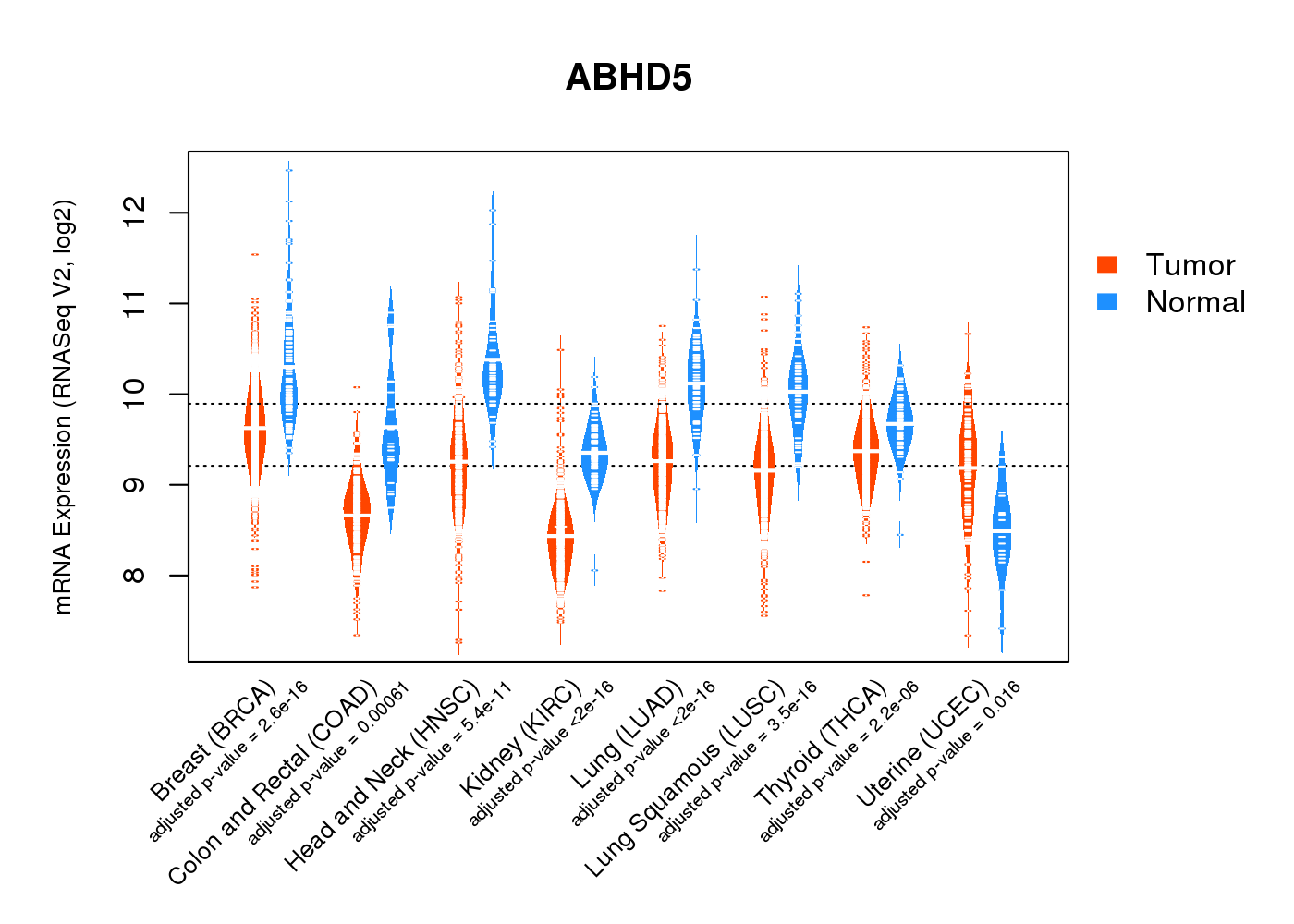 ABHD5

mRNA Expression (RNASeq V2, log2)

12
11
10
9
8

Tumor
Normal

Breast (BRCA)
adjusted p-value = 2.6e-16
Colon and Rectal (COAD)
adjusted p-value = 0.00061
Head and Neck (HNSC)
adjusted p-value = 5.4e-11
Kidney (KIRC)
adjusted p-value <2e-16
Lung (LUAD)
adjusted p-value <2e-16
Lung Squamous (LUSC)
adjusted p-value = 3.5e-16
Thyroid (THCA)
adjusted p-value = 2.2e-06
Uterine (UCEC)
adjusted p-value = 0.016